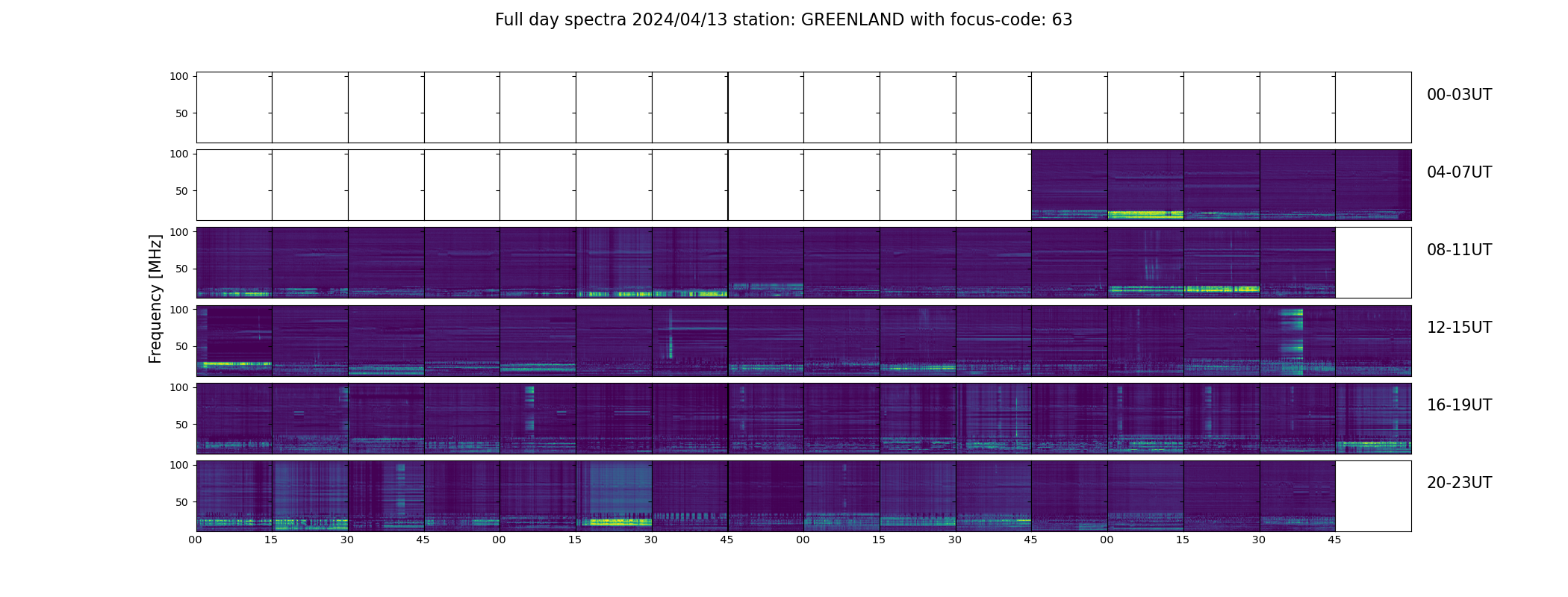 Full day spectra 2024/04/13 station: GREENLAND with focus-code: 63

Frequency [MHz]

100
50
00-03UT

100
50
04-07UT

100
50
08-11UT

100
50
12-15UT

100
50
16-19UT

100
50
20-23UT

00 15 30 45 00 15 30 45 00 15 30 45 00 15 30 45